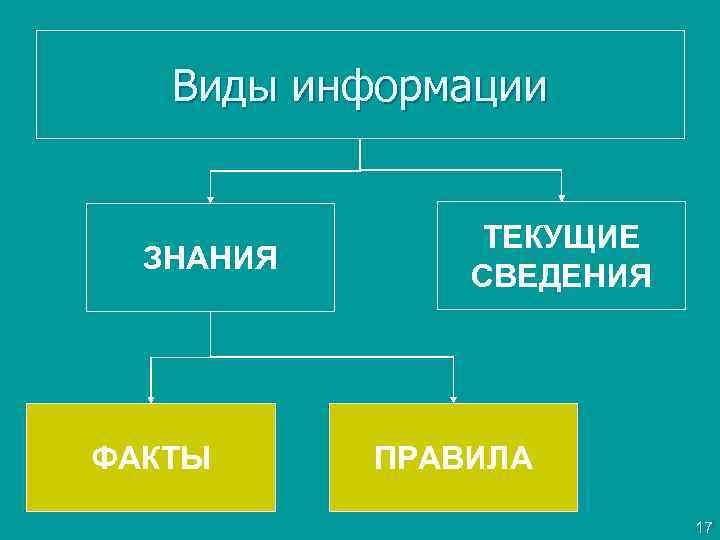 Виды информации

ЗНАНИЯ

ТЕКУЩИЕ СВЕДЕНИЯ

ФАКТЫ

ПРАВИЛА

17